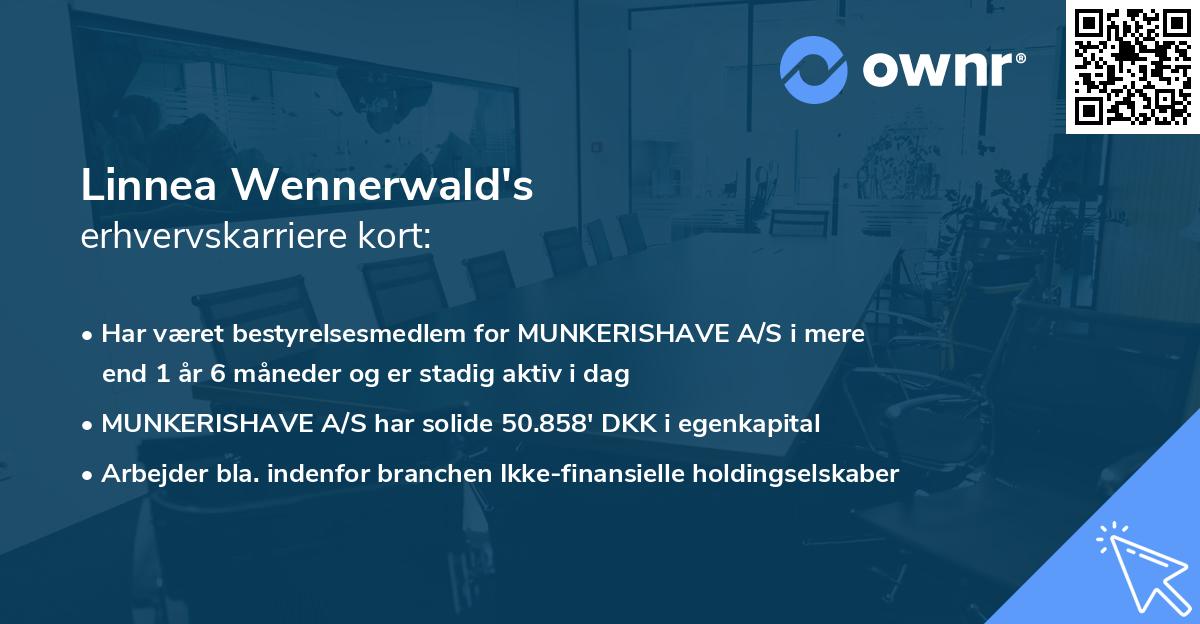 ownr®

Linnea Wennerwald's
erhvervskarriere kort:

• Har været bestyrelsesmedlem for MUNKERISHAVE A/S i mere end 1 år 6 måneder og er stadig aktiv i dag

• MUNKERISHAVE A/S har solide 50.858' DKK i egenkapital

• Arbejder bla. indenfor branchen Ikke-finansielle holdingselskaber